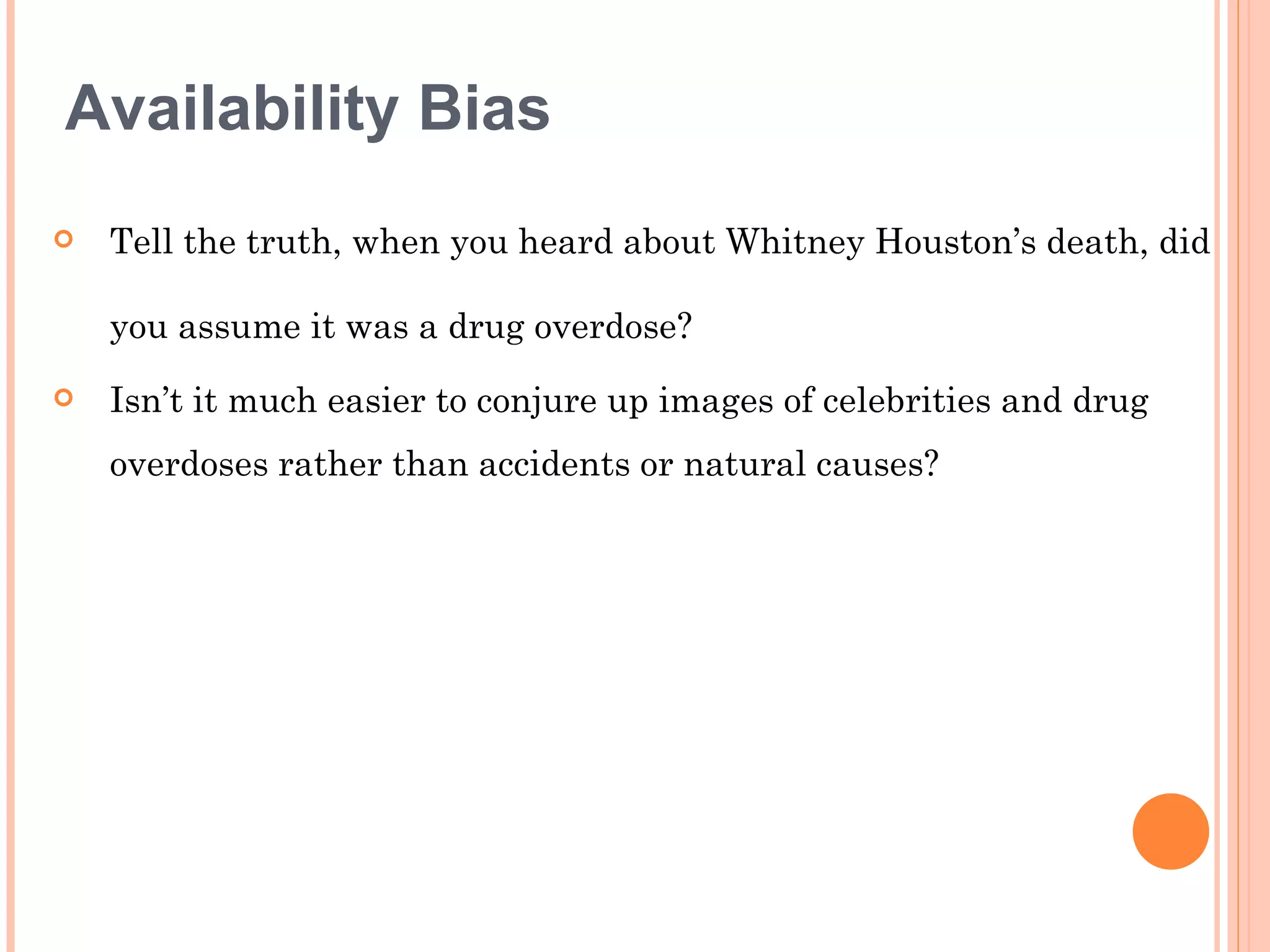 Availability Bias

Tell the truth, when you heard about Whitney Houston’s death, did you assume it was a drug overdose?

Isn’t it much easier to conjure up images of celebrities and drug overdoses rather than accidents or natural causes?